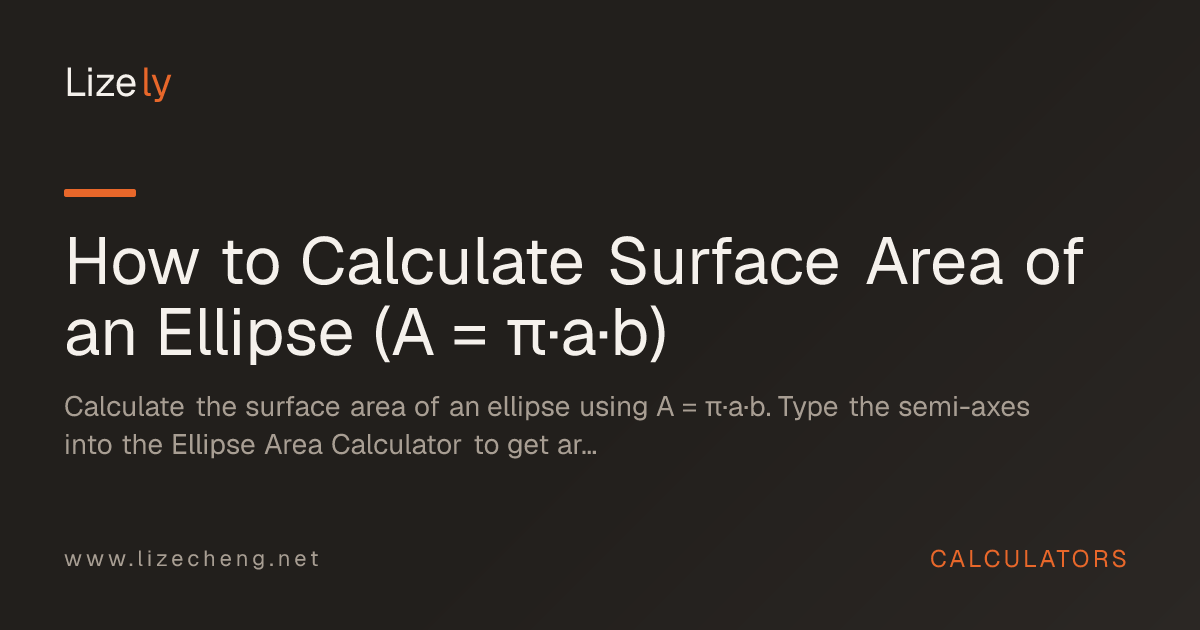 Lizely

How to Calculate Surface Area of an Ellipse ($A = \pi \cdot a \cdot b$)

Calculate the surface area of an ellipse using $A = \pi \cdot a \cdot b$. Type the semi-axes into the Ellipse Area Calculator to get ar...

www.lizecheng.net

CALCULATORS